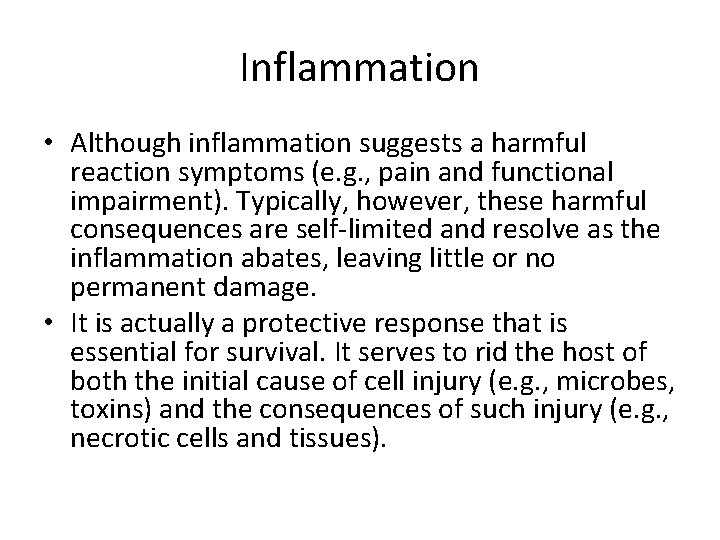 Inflammation

• Although inflammation suggests a harmful reaction symptoms (e.g., pain and functional impairment). Typically, however, these harmful consequences are self-limited and resolve as the inflammation abates, leaving little or no permanent damage.

• It is actually a protective response that is essential for survival. It serves to rid the host of both the initial cause of cell injury (e.g., microbes, toxins) and the consequences of such injury (e.g., necrotic cells and tissues).